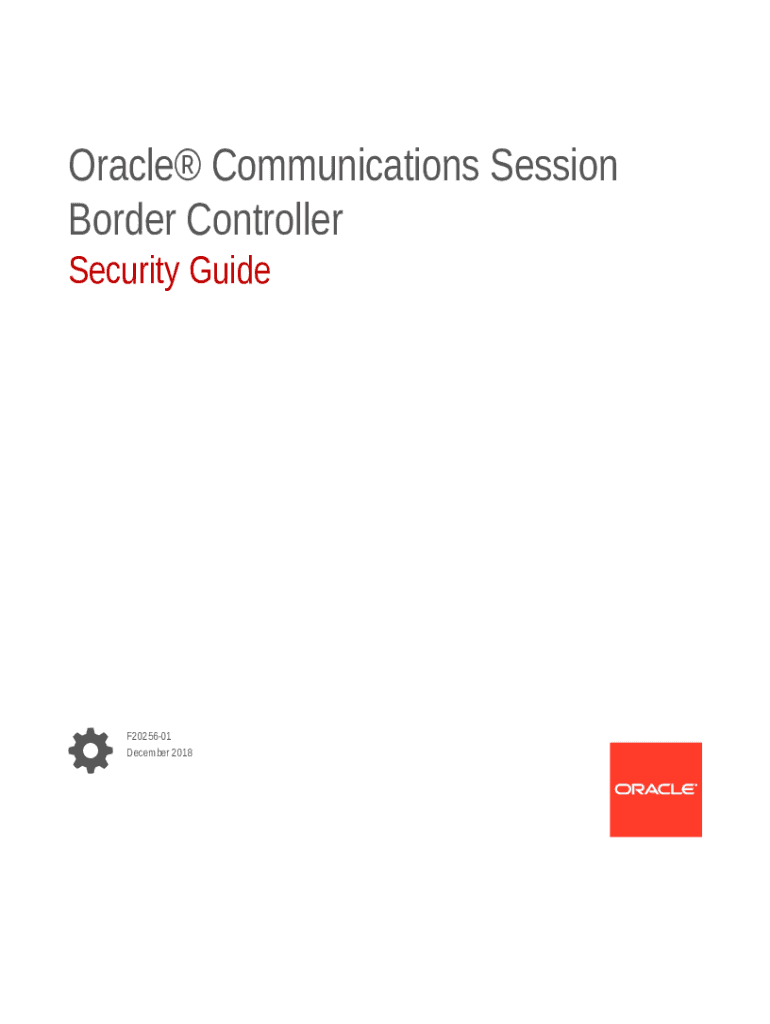 Oracle® Communications Session Border Controller
Security Guide

F20256-01
December 2018

ORACLE